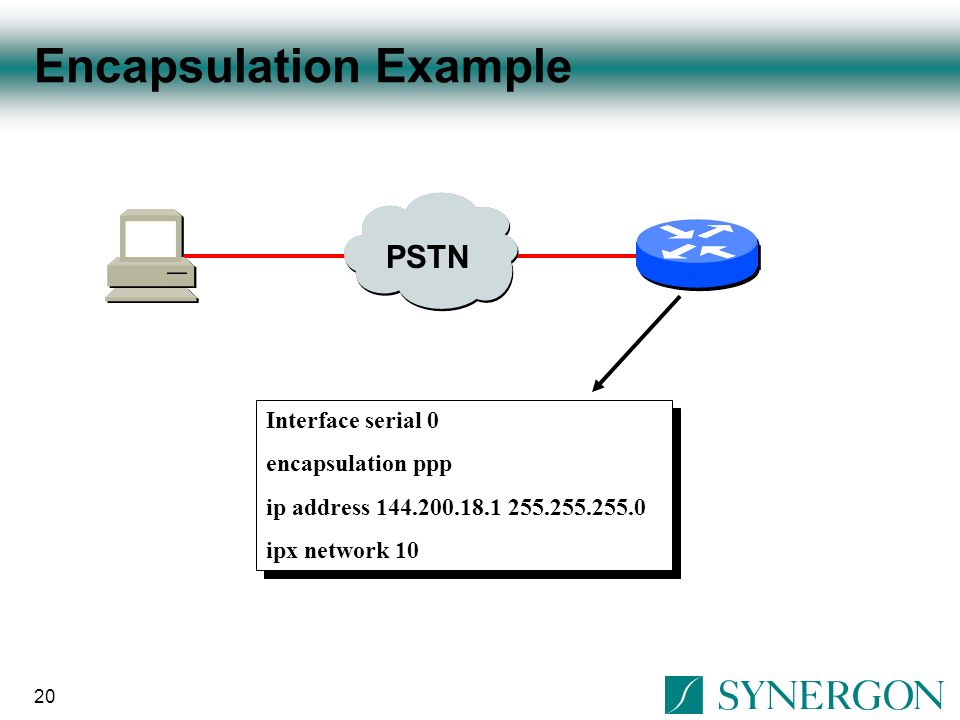 Encapsulation Example

PSTN

Interface serial 0
encapsulation ppp
ip address 144.200.18.1 255.255.255.0
ipx network 10

20

SYNERGON